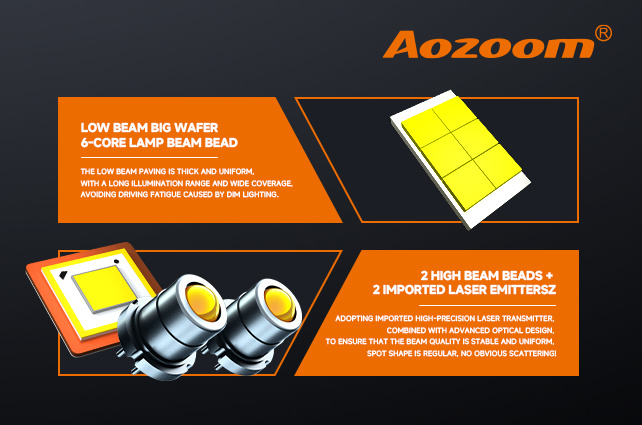 Aozoom®

LOW BEAM BIG WAFER
6-CORE LAMP BEAM BEAD

THE LOW BEAM PAVING IS THICK AND UNIFORM, WITH A LONG ILLUMINATION RANGE AND WIDE COVERAGE, AVOIDING DRIVING FATIGUE CAUSED BY DIM LIGHTING.

2 HIGH BEAM BEADS +
2 IMPORTED LASER EMITTERSZ

ADOPTING IMPORTED HIGH-PRECISION LASER TRANSMITTER, COMBINED WITH ADVANCED OPTICAL DESIGN, TO ENSURE THAT THE BEAM QUALITY IS STABLE AND UNIFORM, SPOT SHAPE IS REGULAR, NO OBVIOUS SCATTERING!